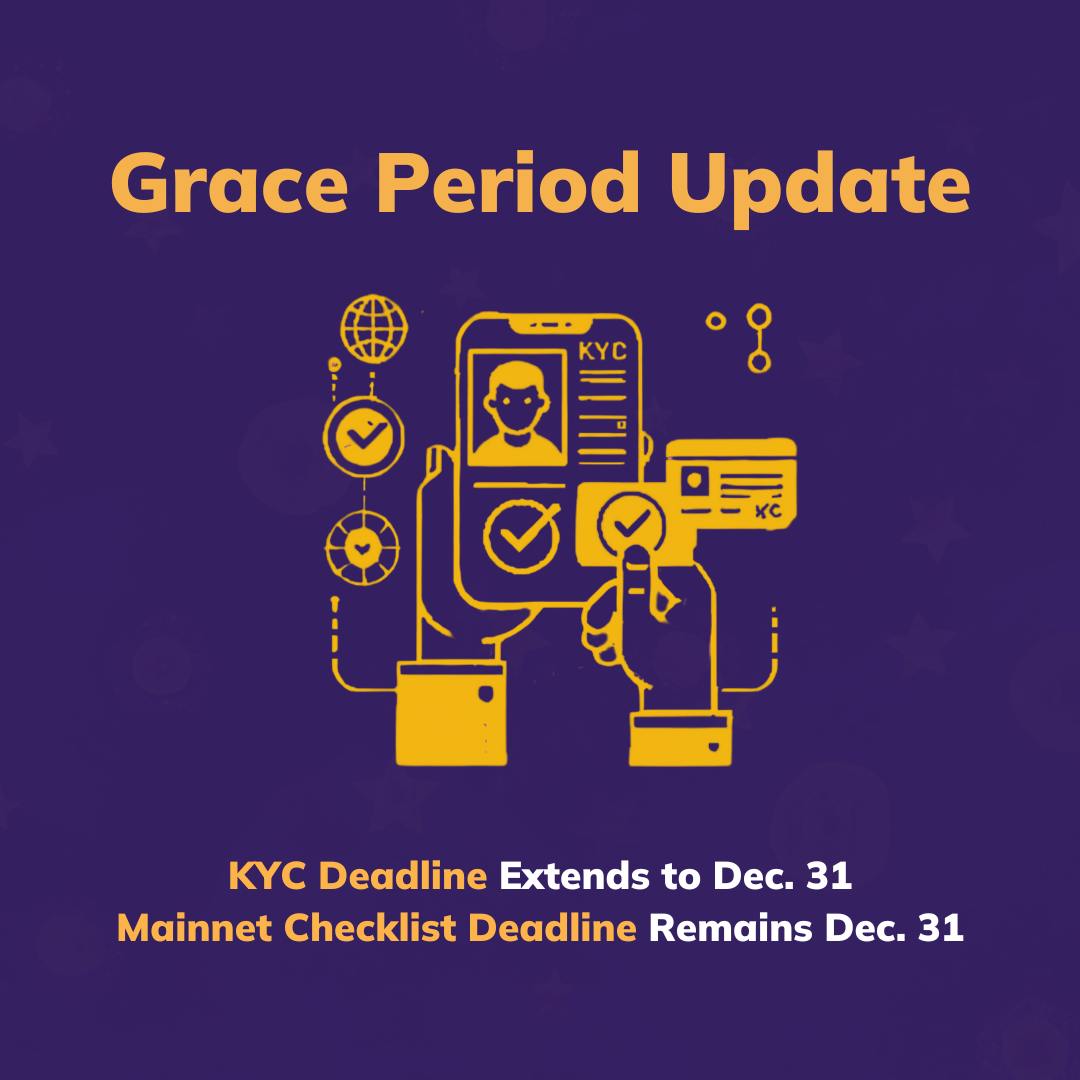 Grace Period Update

KYC

KYC

KYC Deadline Extends to Dec. 31
Mainnet Checklist Deadline Remains Dec. 31